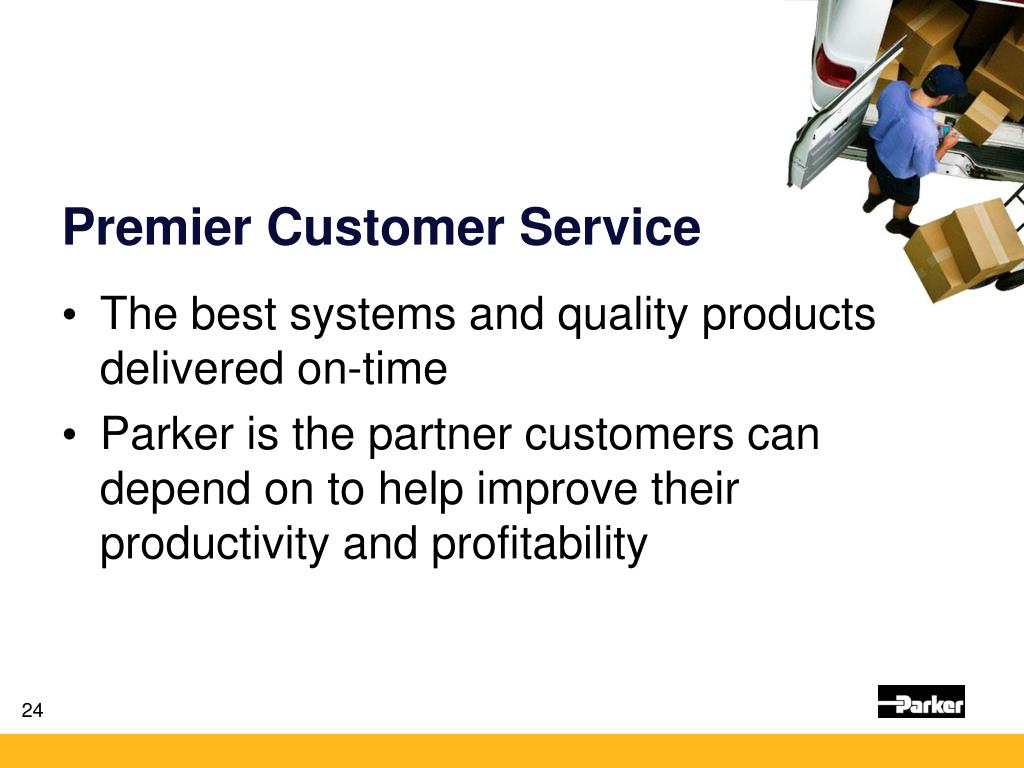 Premier Customer Service

• The best systems and quality products delivered on-time
• Parker is the partner customers can depend on to help improve their productivity and profitability

24

Parker